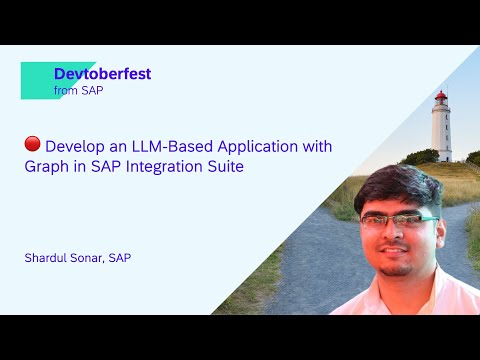 Devtoberfest
from SAP

🔴 Develop an LLM-Based Application with Graph in SAP Integration Suite

Shardul Sonar, SAP